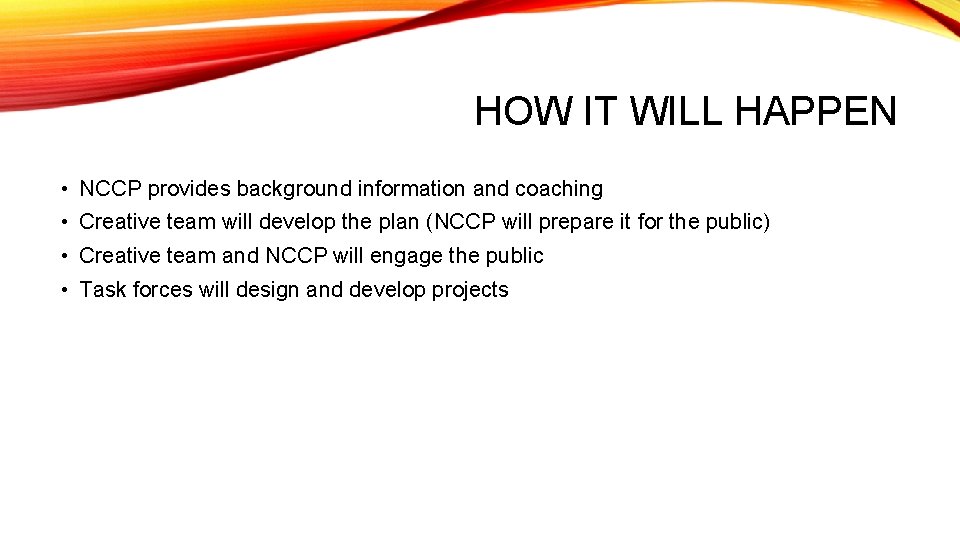 HOW IT WILL HAPPEN

• NCCP provides background information and coaching
• Creative team will develop the plan (NCCP will prepare it for the public)
• Creative team and NCCP will engage the public
• Task forces will design and develop projects